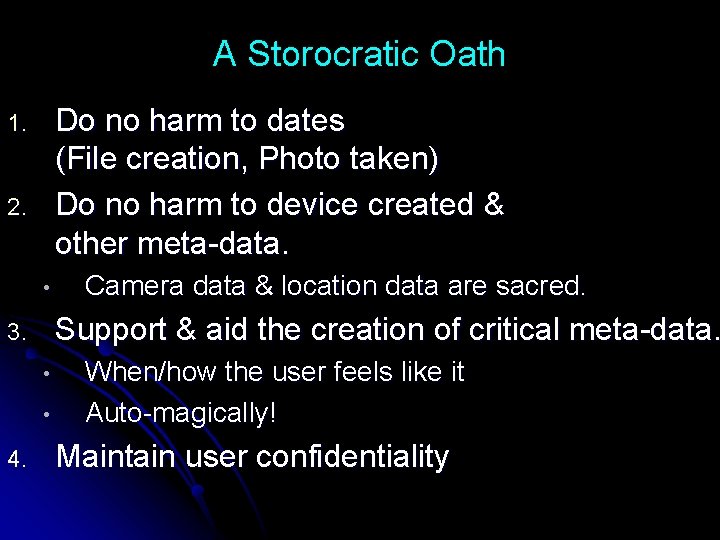 A Storocratic Oath

1. Do no harm to dates (File creation, Photo taken)

2. Do no harm to device created & other meta-data.

• Camera data & location data are sacred.

3. Support & aid the creation of critical meta-data.

• When/how the user feels like it

• Auto-magically!

4. Maintain user confidentiality